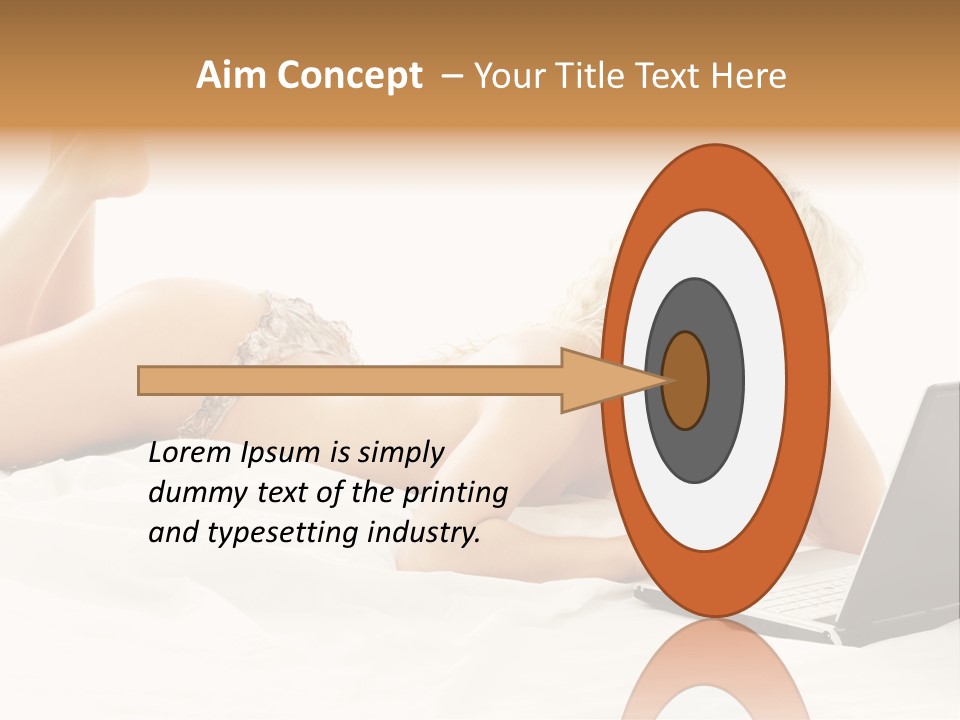 Aim Concept – Your Title Text Here

Lorem Ipsum is simply dummy text of the printing and typesetting industry.